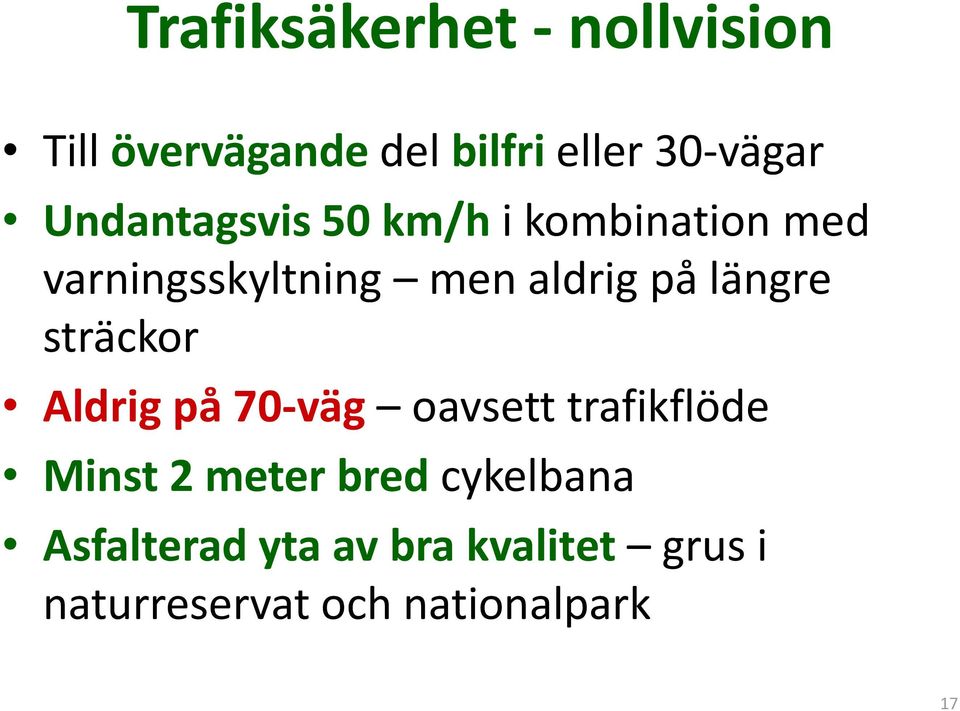 Trafiksäkerhet - nollvision

• Till övervägande del bilfri eller 30-vägar
• Undantagsvis 50 km/h i kombination med varningsskyltning – men aldrig på längre sträckor
• Aldrig på 70-väg – oavsett trafikflöde
• Minst 2 meter bred cykelbana
• Asfalterad yta av bra kvalitet – grus i naturreservat och nationalpark

17